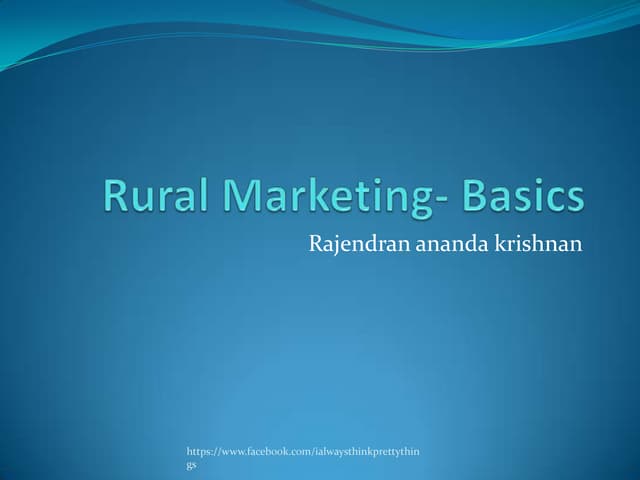 Rural Marketing- Basics

Rajendran ananda krishnan

https://www.facebook.com/ialwaysthinkprettythings